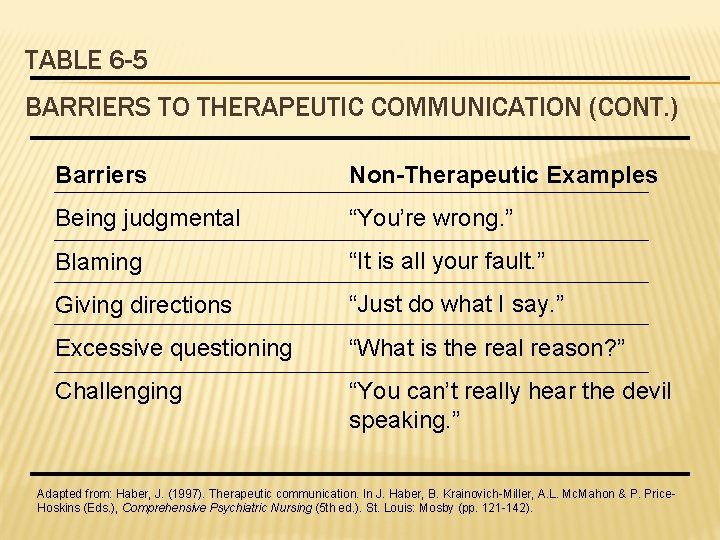 TABLE 6-5

BARRIERS TO THERAPEUTIC COMMUNICATION (CONT.)

| Barriers | Non-Therapeutic Examples |
|---|---|
| Being judgmental | “You’re wrong.” |
| Blaming | “It is all your fault.” |
| Giving directions | “Just do what I say.” |
| Excessive questioning | “What is the real reason?” |
| Challenging | “You can’t really hear the devil speaking.” |

Adapted from: Haber, J. (1997). Therapeutic communication. In J. Haber, B. Krainovich-Miller, A.L. McMahon & P. Price-Hoskins (Eds.), Comprehensive Psychiatric Nursing (5th ed.). St. Louis: Mosby (pp. 121-142).